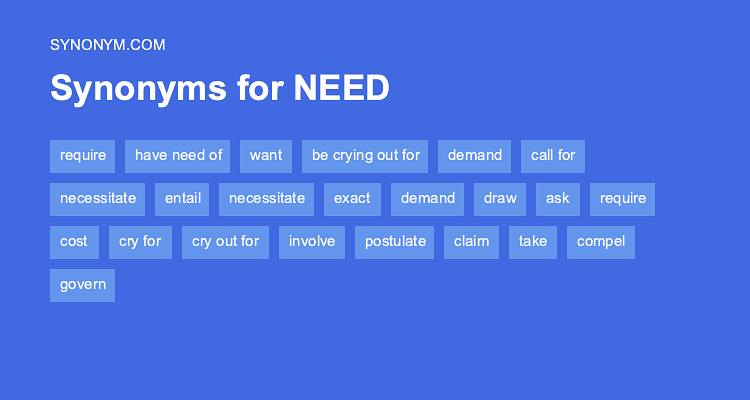 SYNONYM.COM

Synonyms for NEED

require have need of want be crying out for demand call for necessitate entail necessitate exact demand draw ask require cost cry for cry out for involve postulate claim take compel govern